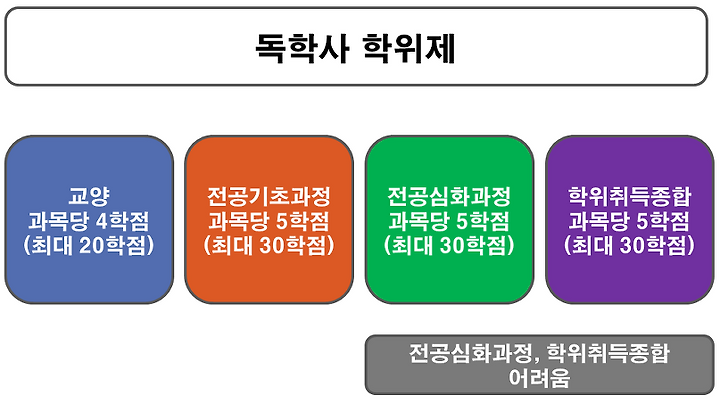 독학사 학위제

교양
과목당 4학점
(최대 20학점)

전공기초과정
과목당 5학점
(최대 30학점)

전공심화과정
과목당 5학점
(최대 30학점)

학위취득종합
과목당 5학점
(최대 30학점)

전공심화과정, 학위취득종합
어려움